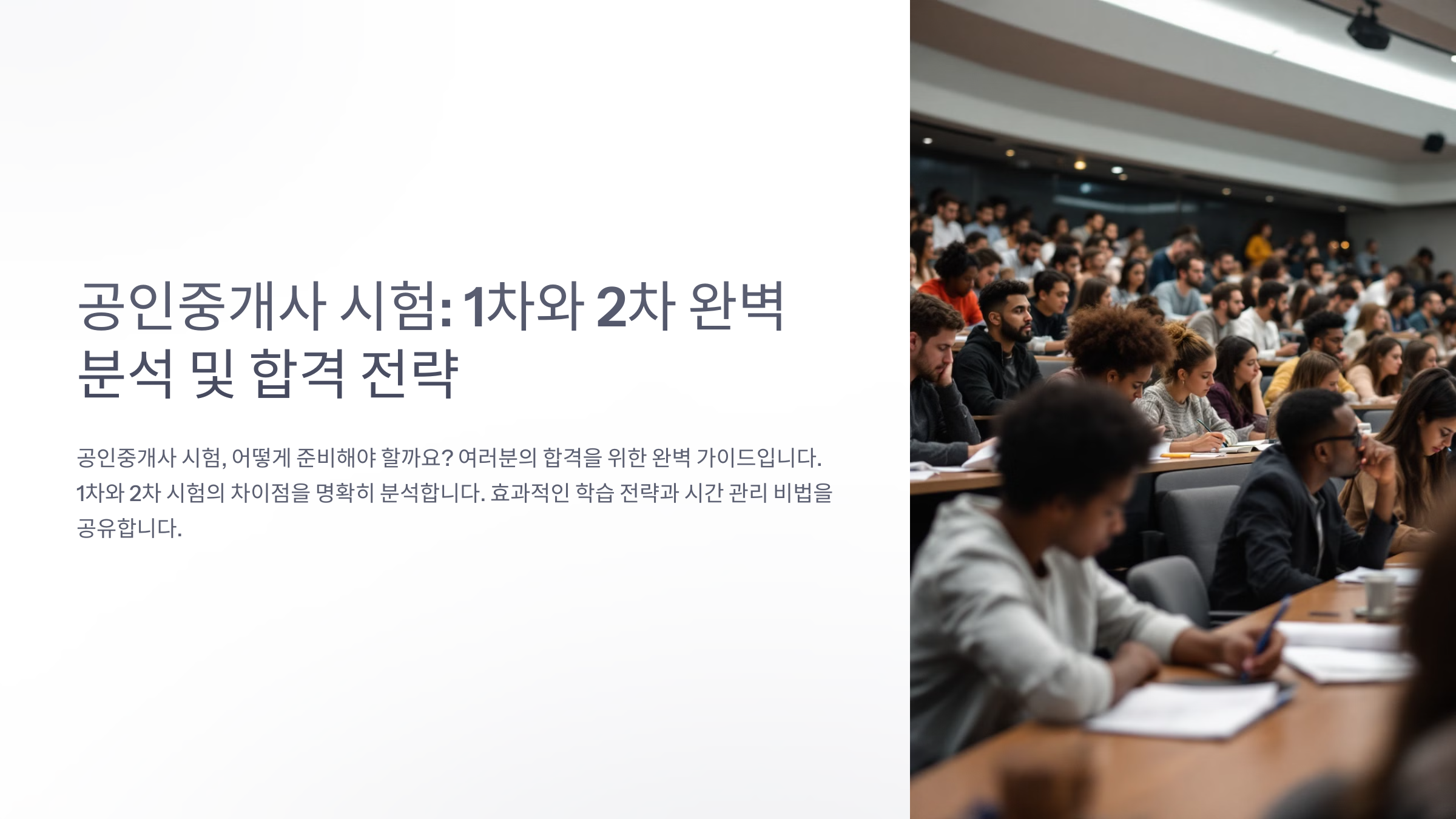 공인중개사 시험: 1차와 2차 완벽 분석 및 합격 전략

공인중개사 시험, 어떻게 준비해야 할까요? 여러분의 합격을 위한 완벽 가이드입니다. 1차와 2차 시험의 차이점을 명확히 분석합니다. 효과적인 학습 전략과 시간 관리 비법을 공유합니다.